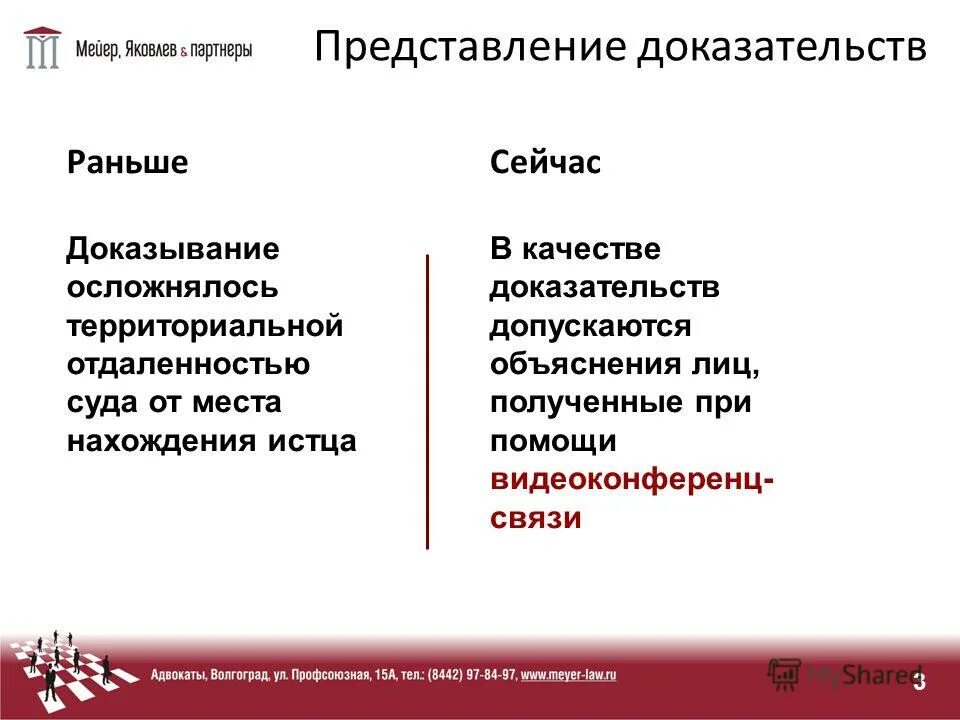 Мейер, Яковлев & партнеры

Представление доказательств

Раньше

Доказывание осложнялось территориальной отдаленностью суда от места нахождения истца

Сейчас

В качестве доказательств допускаются объяснения лиц, полученные при помощи видеоконференц-связи

Адвокаты, Волгоград, ул. Профсоюзная, 15А, тел.: (8442) 97-84-97, www.meyer-law.ru

MyShared

3